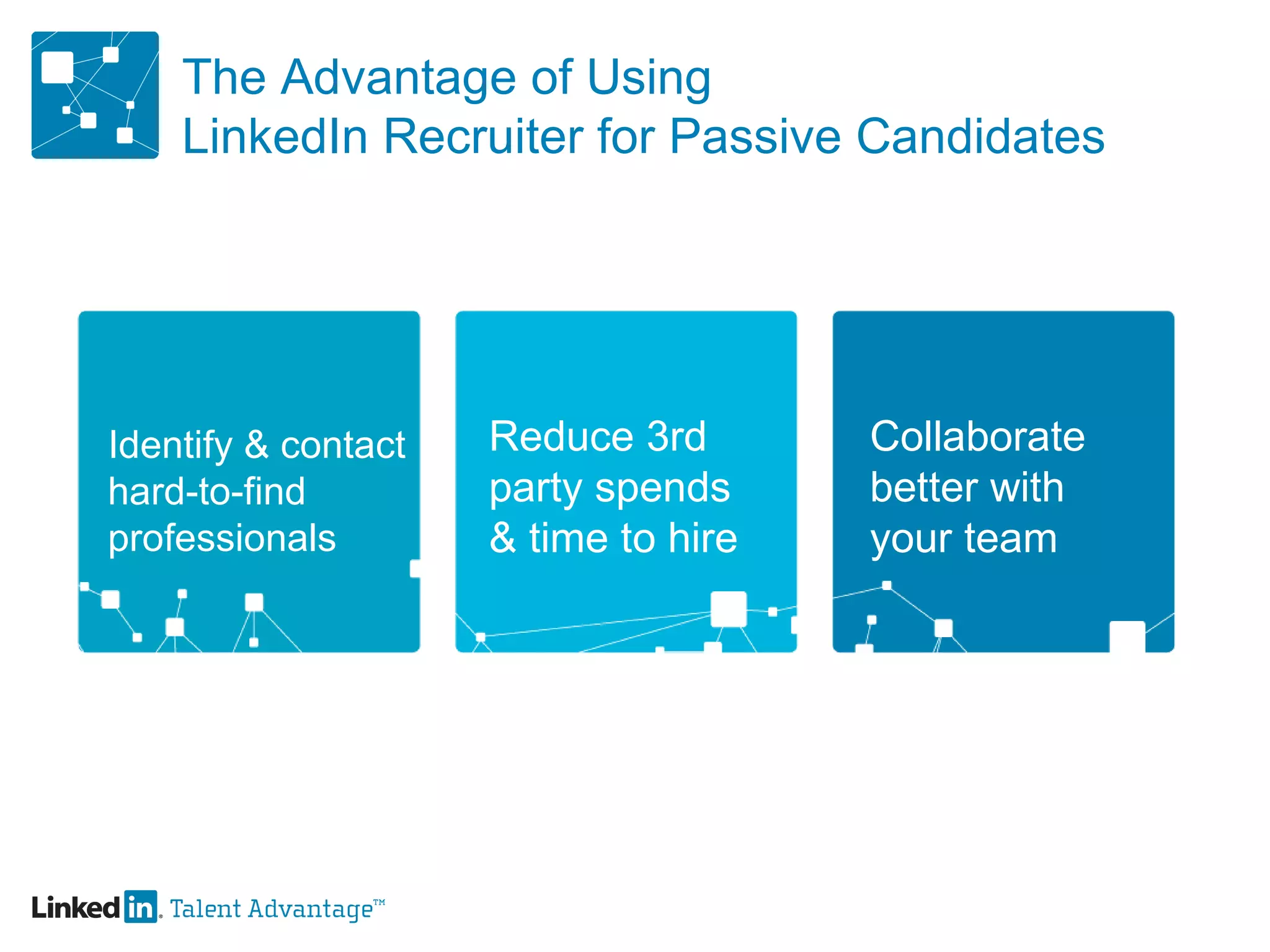 The Advantage of Using LinkedIn Recruiter for Passive Candidates

Identify & contact hard-to-find professionals

Reduce 3rd party spends & time to hire

Collaborate better with your team

Linked in. Talent Advantage™